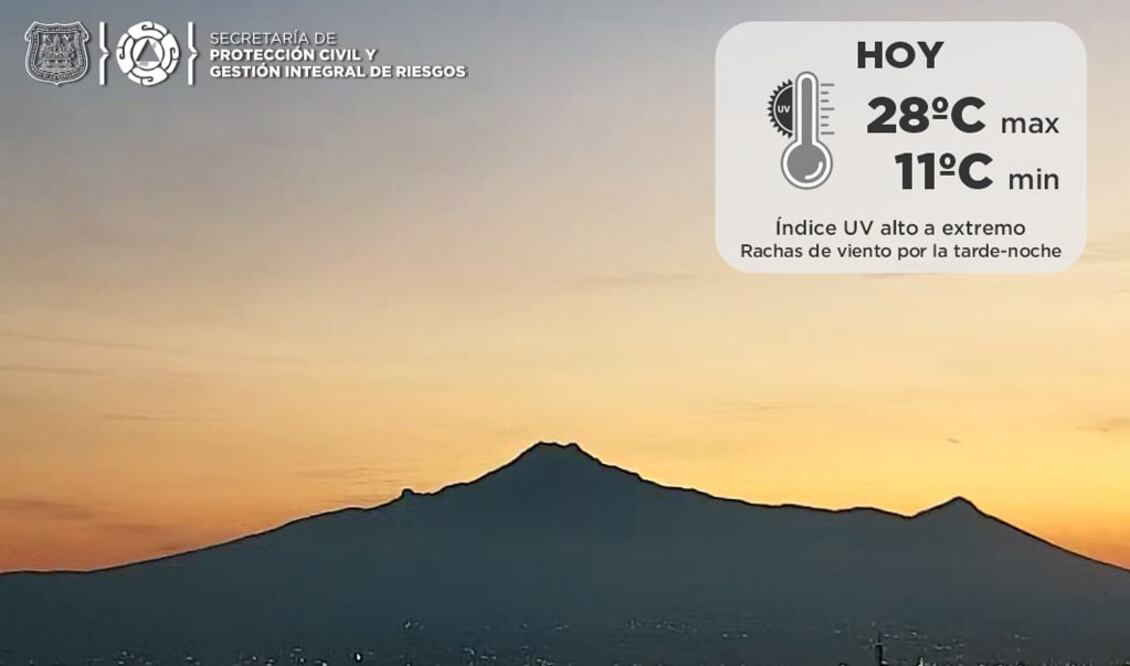 SECRETARÍA DE
PROTECCIÓN CIVIL Y
GESTIÓN INTEGRAL DE RIESGOS

HOY
UV
28ºC max
11ºC min

Índice UV alto a extremo
Rachas de viento por la tarde-noche